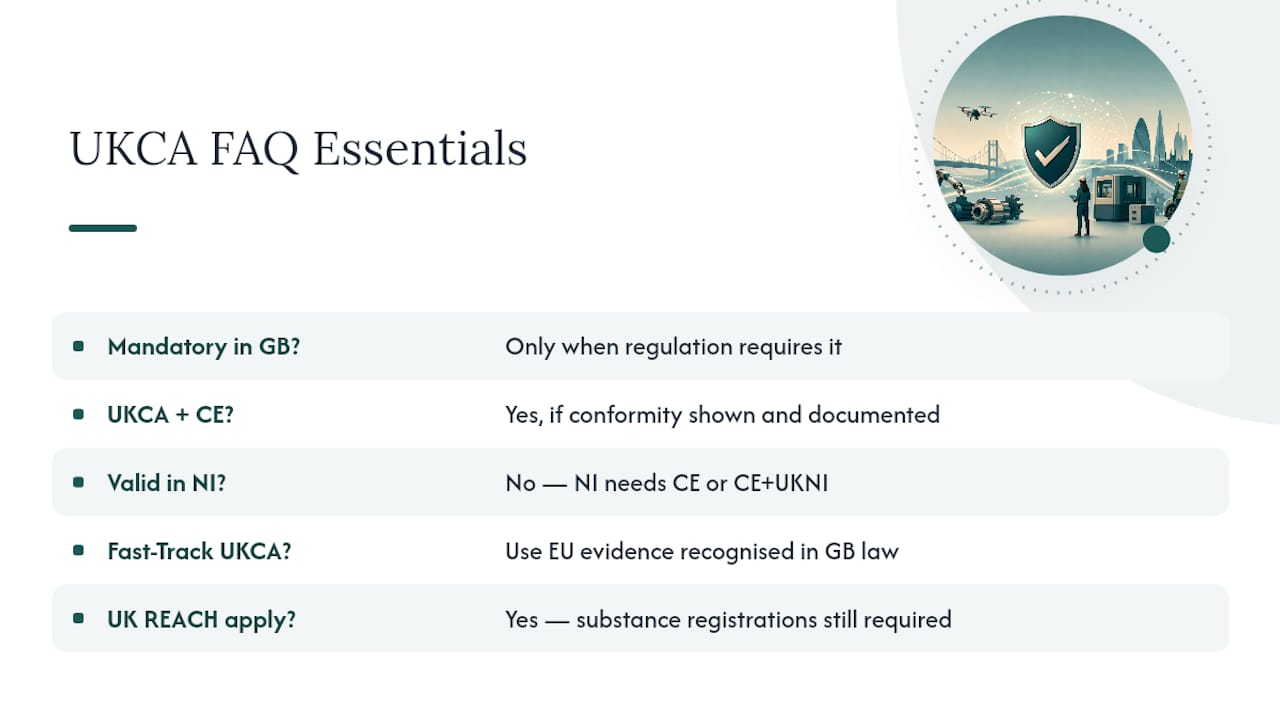 UKCA FAQ Essentials

| | |
|---|---|
| Mandatory in GB? | Only when regulation requires it |
| UKCA + CE? | Yes, if conformity shown and documented |
| Valid in NI? | No — NI needs CE or CE+UKNI |
| Fast-Track UKCA? | Use EU evidence recognised in GB law |
| UK REACH apply? | Yes — substance registrations still required |